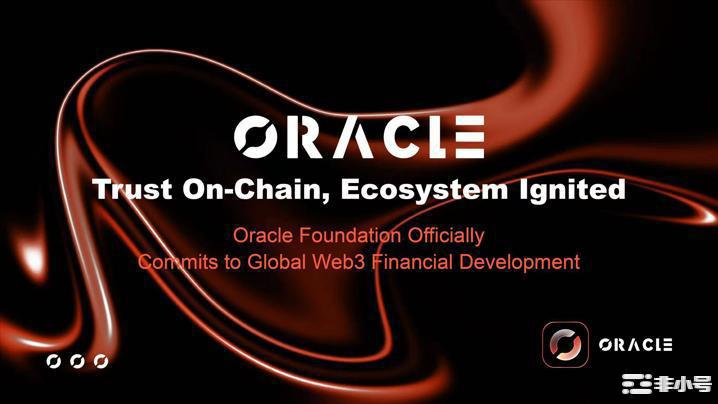 ORACLE

Trust On-Chain, Ecosystem Ignited

Oracle Foundation Officially Commits to Global Web3 Financial Development

ORACLE

非小号